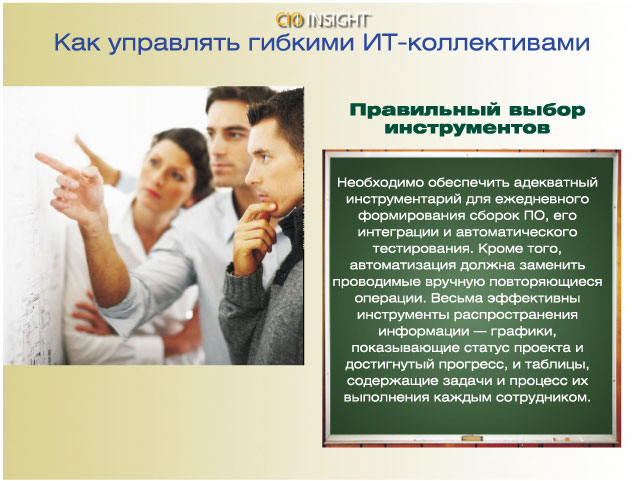 CIO INSIGHT

Как управлять гибкими ИТ-коллективами

Правильный выбор инструментов

Необходимо обеспечить адекватный инструментарий для ежедневного формирования сборок ПО, его интеграции и автоматического тестирования. Кроме того, автоматизация должна заменить проводимые вручную повторяющиеся операции. Весьма эффективны инструменты распространения информации — графики, показывающие статус проекта и достигнутый прогресс, и таблицы, содержащие задачи и процесс их выполнения каждым сотрудником.